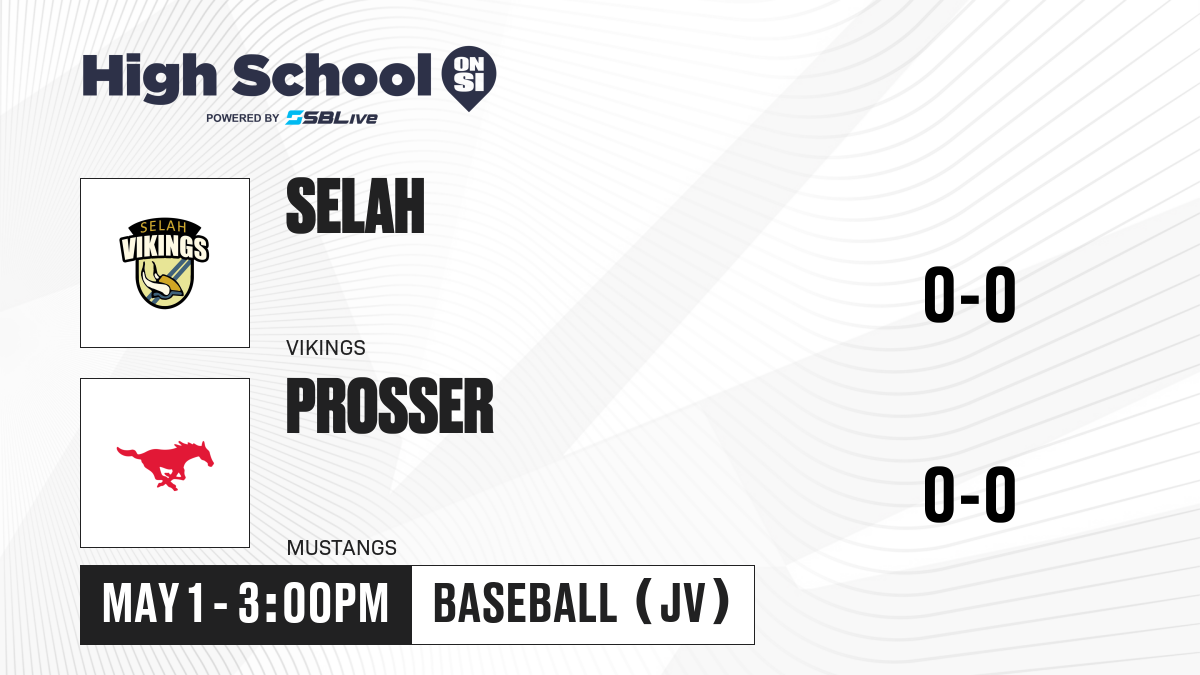 High School ON SI
POWERED BY SBLive

SELAH VIKINGS

SELAH

VIKINGS

0-0

PROSSER

MUSTANGS

0-0

MAY 1 - 3:00PM

BASEBALL (JV)